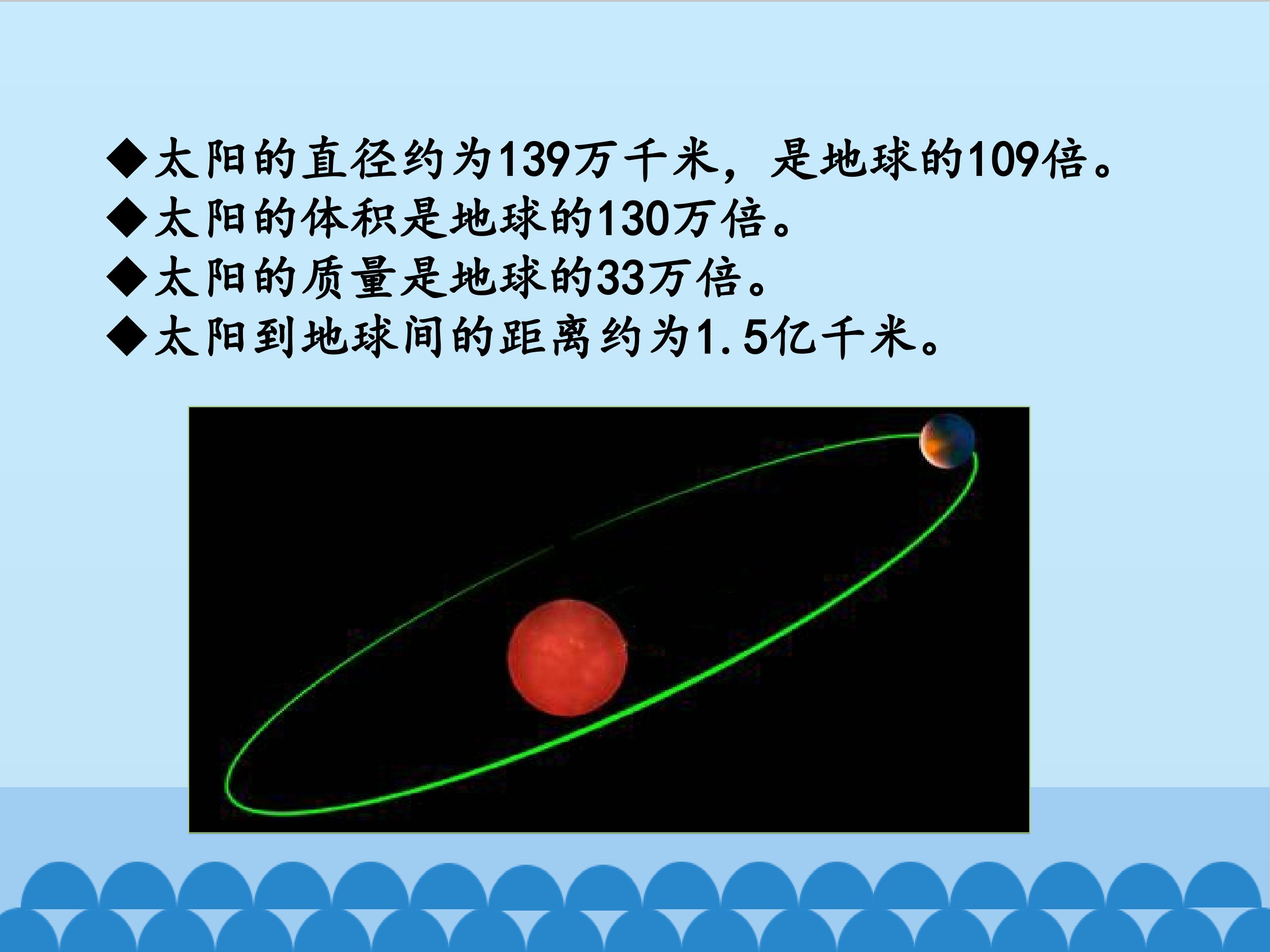 ◆太阳的直径约为139万千米，是地球的109倍。
◆太阳的体积是地球的130万倍。
◆太阳的质量是地球的33万倍。
◆太阳到地球间的距离约为1.5亿千米。